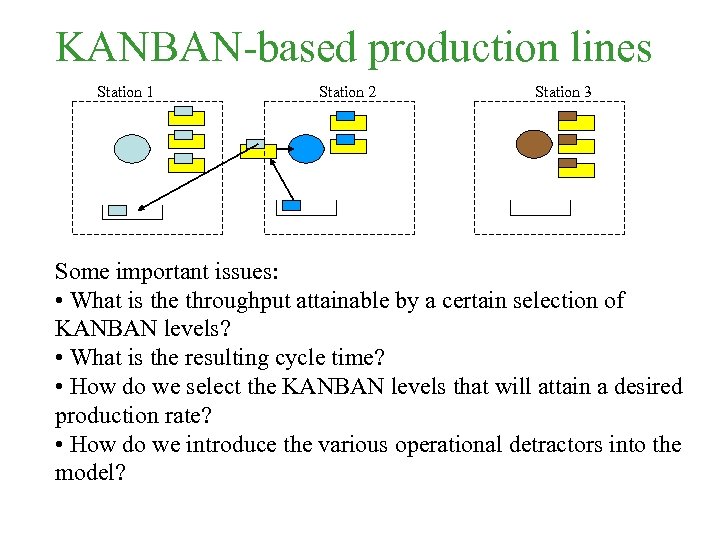 KANBAN-based production lines

Station 1

Station 2

Station 3

Some important issues:
• What is the throughput attainable by a certain selection of KANBAN levels?
• What is the resulting cycle time?
• How do we select the KANBAN levels that will attain a desired production rate?
• How do we introduce the various operational detractors into the model?